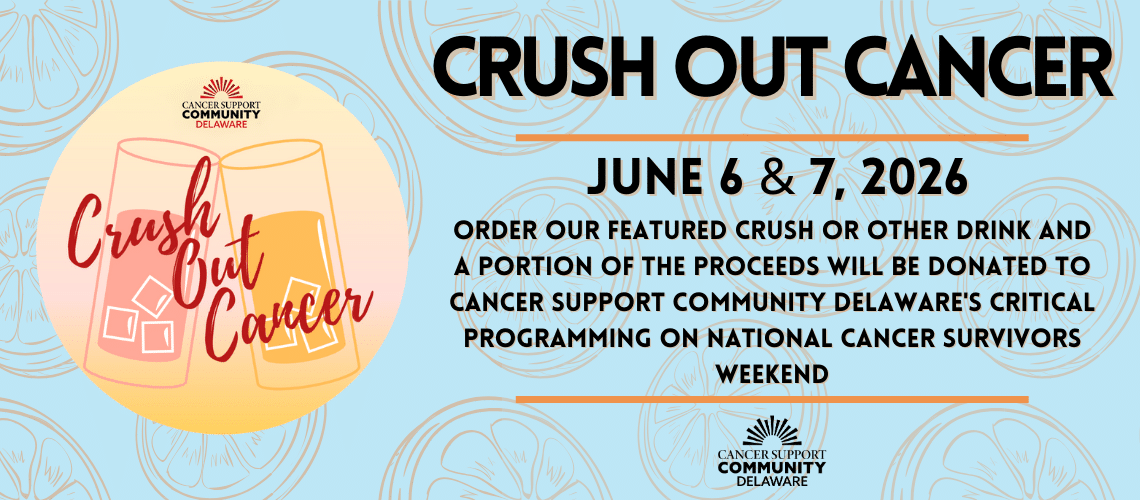 CANCER SUPPORT
COMMUNITY
DELAWARE

Crush Out Cancer

CRUSH OUT CANCER

JUNE 6 & 7, 2026

ORDER OUR FEATURED CRUSH OR OTHER DRINK AND A PORTION OF THE PROCEEDS WILL BE DONATED TO CANCER SUPPORT COMMUNITY DELAWARE'S CRITICAL PROGRAMMING ON NATIONAL CANCER SURVIVORS WEEKEND

CANCER SUPPORT
COMMUNITY
DELAWARE